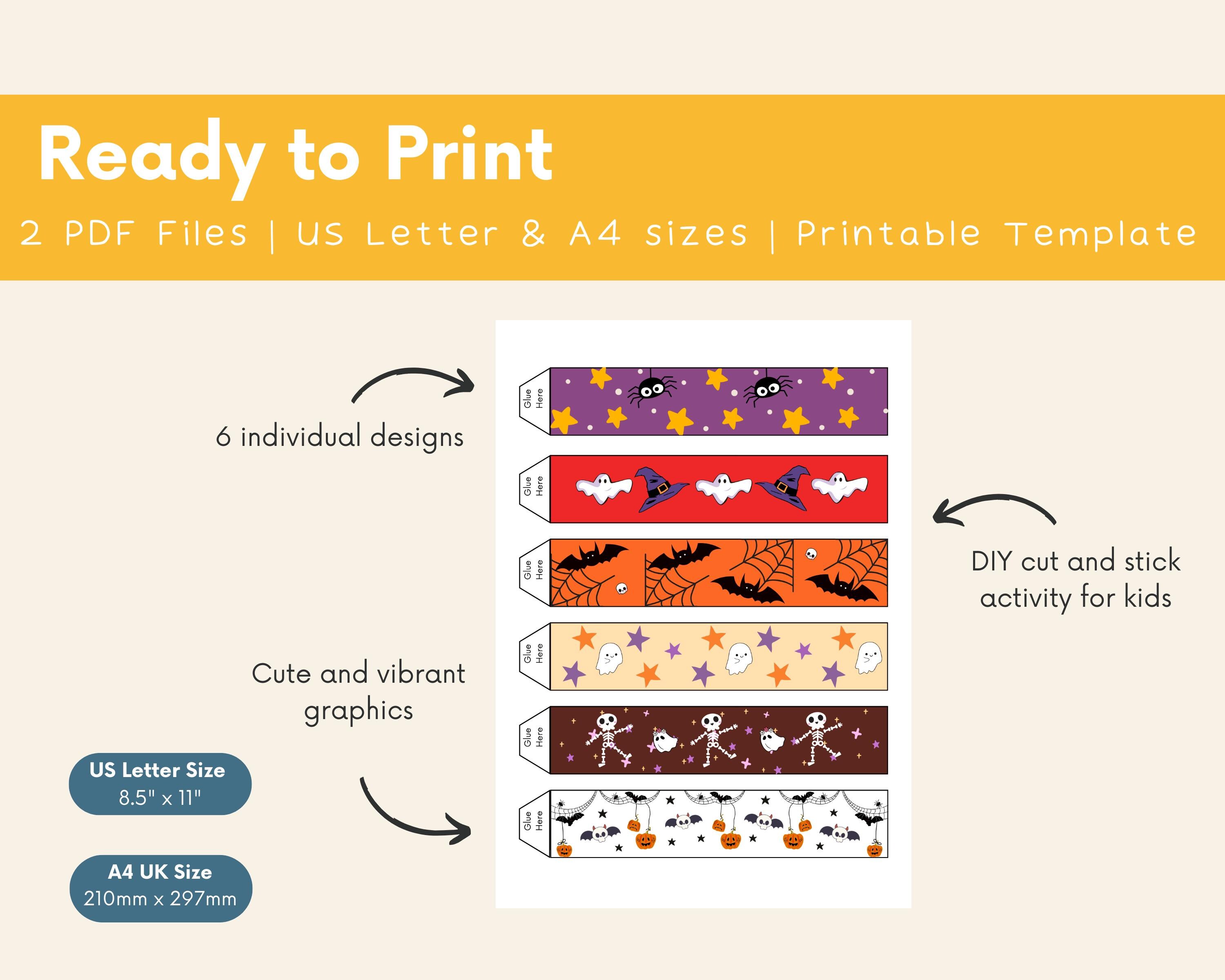 Ready to Print

2 PDF Files | US Letter & A4 sizes | Printable Template

6 individual designs

Glue Here

Glue Here

Glue Here

Glue Here

Glue Here

Glue Here

DIY cut and stick activity for kids

Cute and vibrant graphics

US Letter Size
8.5" x 11"

A4 UK Size
210mm x 297mm